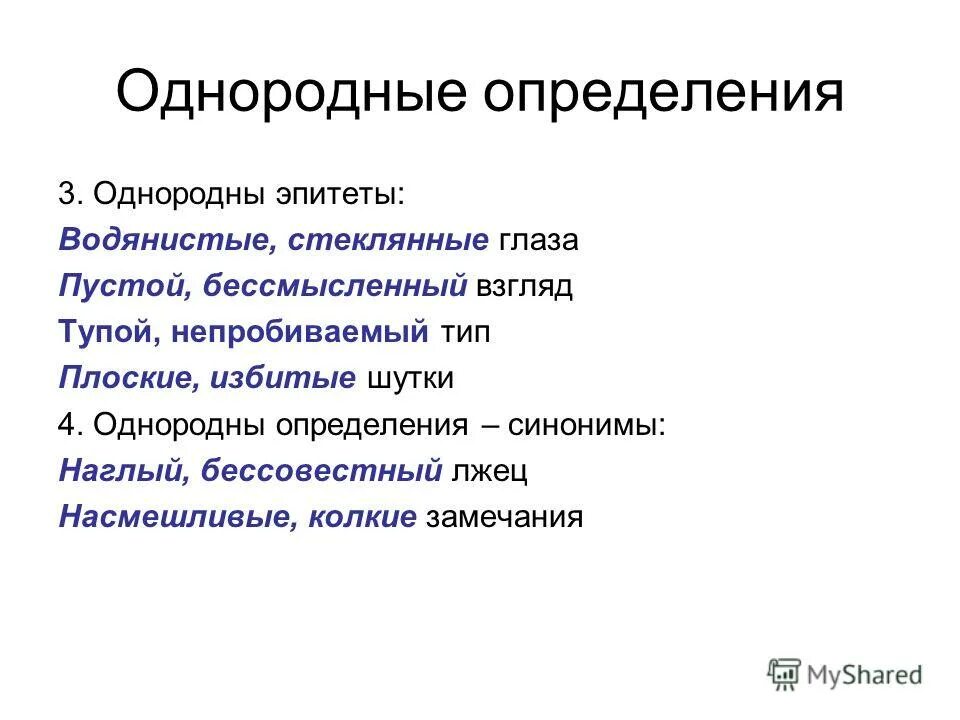 Однородные определения

3. Однородны эпитеты:
Водянистые, стеклянные глаза
Пустой, бессмысленный взгляд
Тупой, непробиваемый тип
Плоские, избитые шутки
4. Однородны определения – синонимы:
Наглый, бессовестный лжец
Насмешливые, колкие замечания

MyShared